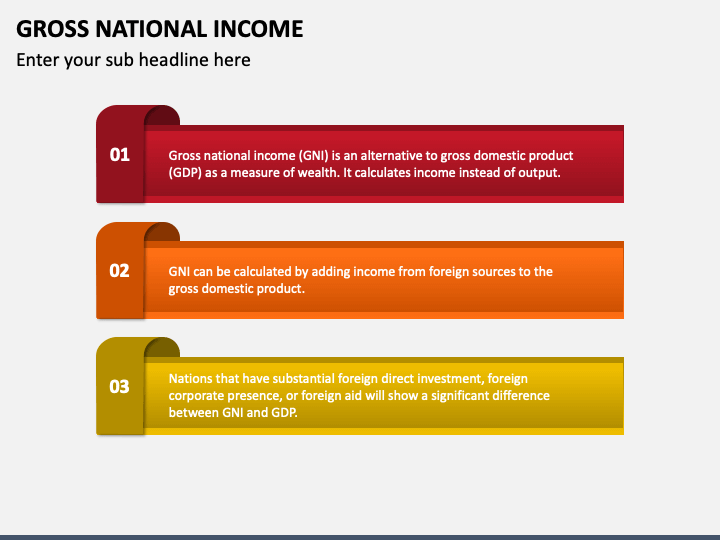 GROSS NATIONAL INCOME

Enter your sub headline here

01

Gross national income (GNI) is an alternative to gross domestic product (GDP) as a measure of wealth. It calculates income instead of output.

02

GNI can be calculated by adding income from foreign sources to the gross domestic product.

03

Nations that have substantial foreign direct investment, foreign corporate presence, or foreign aid will show a significant difference between GNI and GDP.